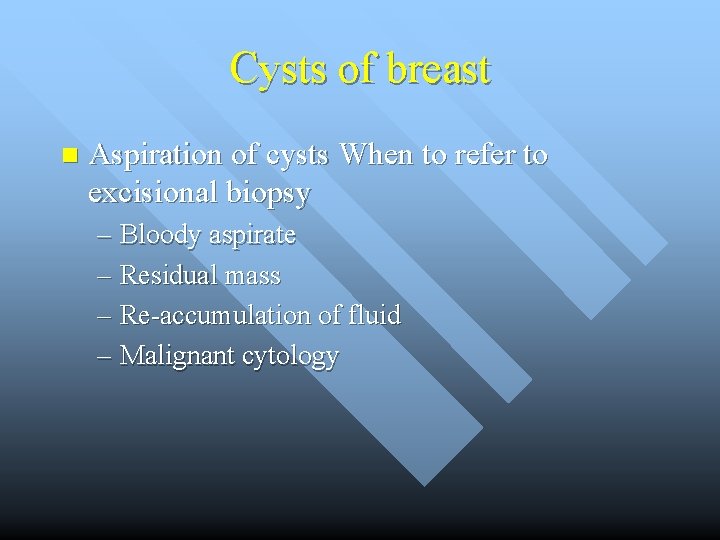 Cysts of breast

Aspiration of cysts When to refer to excisional biopsy
– Bloody aspirate
– Residual mass
– Re-accumulation of fluid
– Malignant cytology